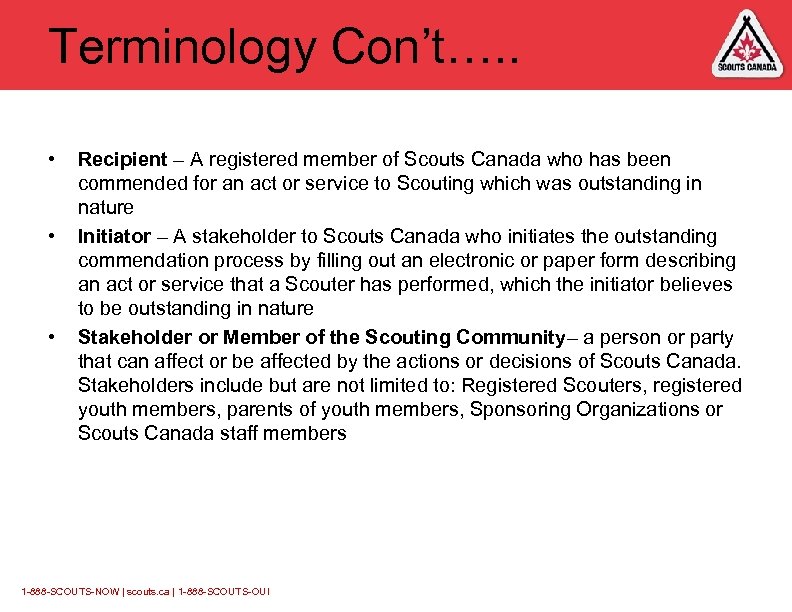 Terminology Con't…..

SCOUTS CANADA

• **Recipient** – A registered member of Scouts Canada who has been commended for an act or service to Scouting which was outstanding in nature

• **Initiator** – A stakeholder to Scouts Canada who initiates the outstanding commendation process by filling out an electronic or paper form describing an act or service that a Scouter has performed, which the initiator believes to be outstanding in nature

• **Stakeholder or Member of the Scouting Community**– a person or party that can affect or be affected by the actions or decisions of Scouts Canada. Stakeholders include but are not limited to: Registered Scouters, registered youth members, parents of youth members, Sponsoring Organizations or Scouts Canada staff members

1-888-SCOUTS-NOW | scouts.ca | 1-888-SCOUTS-OUI